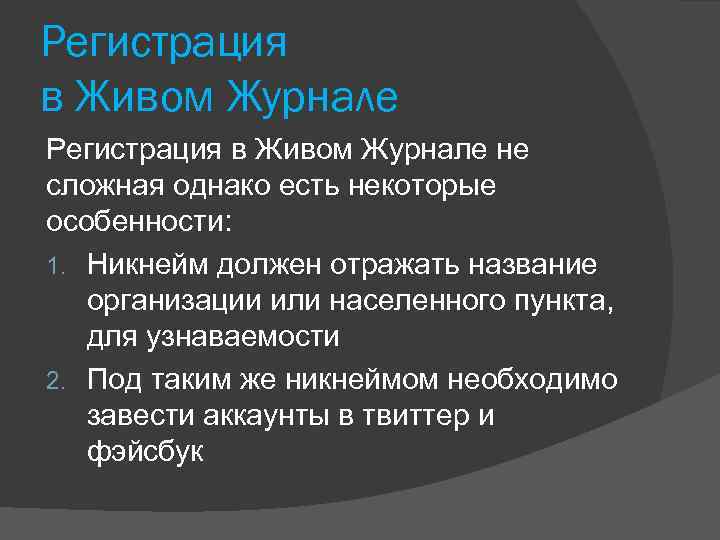 Регистрация в Живом Журнале

Регистрация в Живом Журнале не сложная однако есть некоторые особенности:

1. Никнейм должен отражать название организации или населенного пункта, для узнаваемости
2. Под таким же никнеймом необходимо завести аккаунты в твиттер и фэйсбук